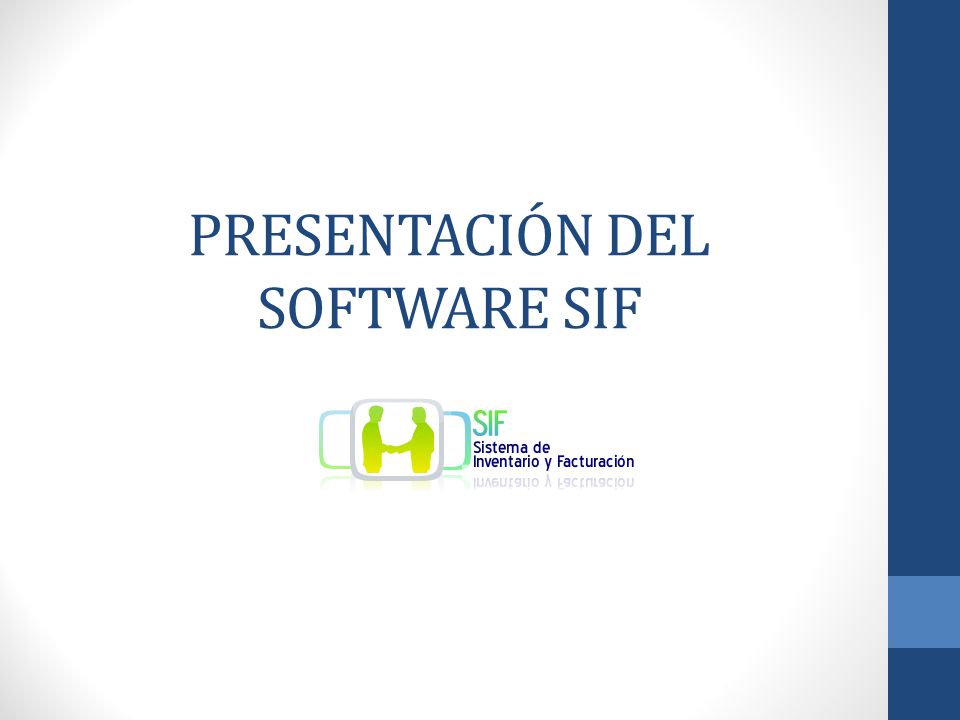 PRESENTACIÓN DEL SOFTWARE SIF

SIF
Sistema de
Inventario y Facturación